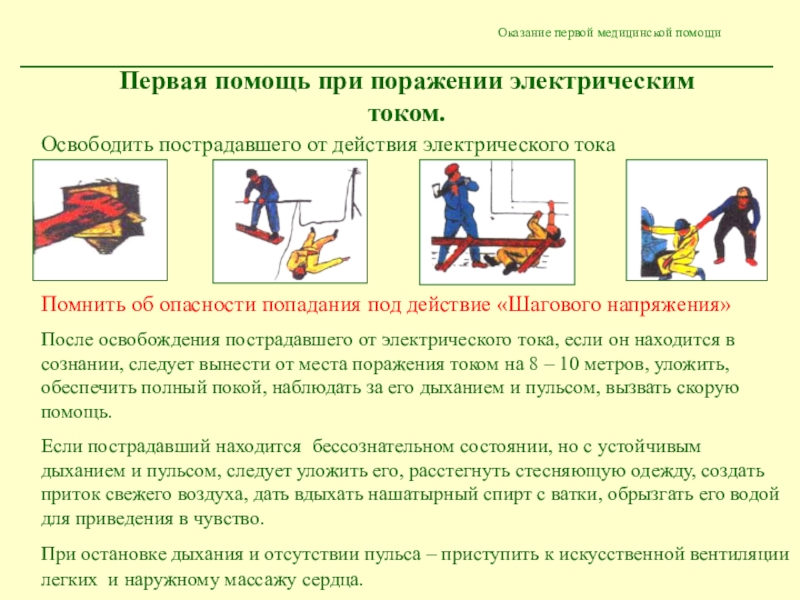 Оказание первой медицинской помощи

Первая помощь при поражении электрическим током.

Освободить пострадавшего от действия электрического тока

Помнить об опасности попадания под действие «Шагового напряжения»

После освобождения пострадавшего от электрического тока, если он находится в сознании, следует вынести от места поражения током на 8 – 10 метров, уложить, обеспечить полный покой, наблюдать за его дыханием и пульсом, вызвать скорую помощь.

Если пострадавший находится  бессознательном состоянии, но с устойчивым дыханием и пульсом, следует уложить его, расстегнуть стесняющую одежду, создать приток свежего воздуха, дать вдыхать нашатырный спирт с ватки, обрызгать его водой для приведения в чувство.

При остановке дыхания и отсутствии пульса – приступить к искусственной вентиляции легких  и наружному массажу сердца.